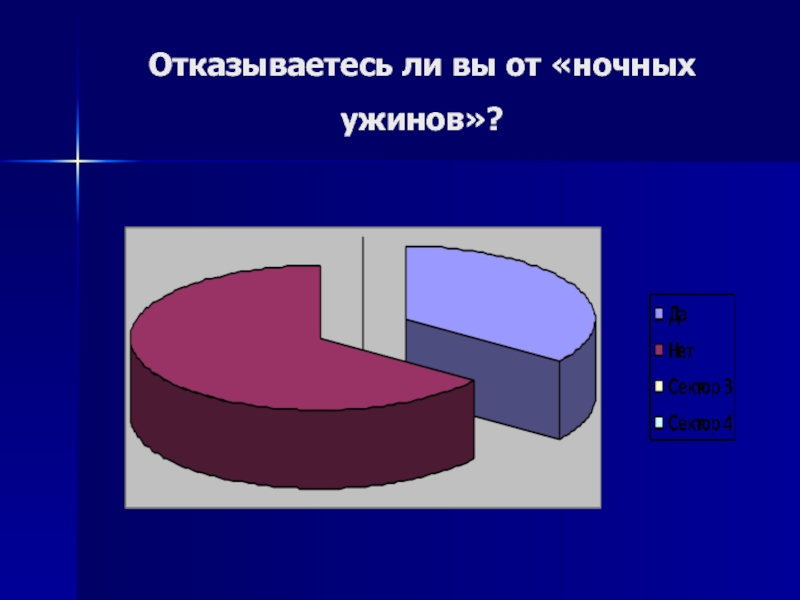 Отказываетесь ли вы от «ночных ужинов»?

Да
Нет
Сектор 3
Сектор 4